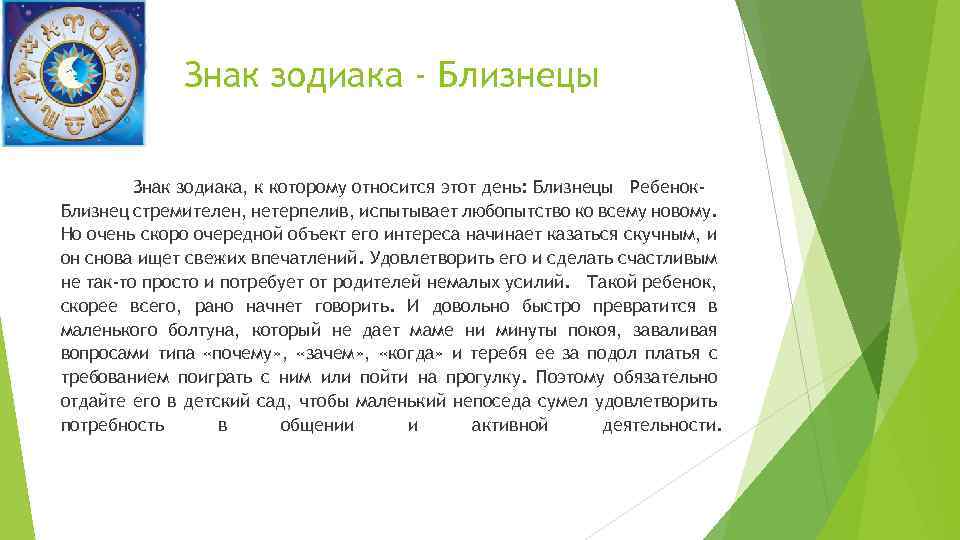 Знак зодиака - Близнецы

Знак зодиака, к которому относится этот день: Близнецы Ребенок-Близнец стремителен, нетерпелив, испытывает любопытство ко всему новому. Но очень скоро очередной объект его интереса начинает казаться скучным, и он снова ищет свежих впечатлений. Удовлетворить его и сделать счастливым не так-то просто и потребует от родителей немалых усилий. Такой ребенок, скорее всего, рано начнет говорить. И довольно быстро превратится в маленького болтуна, который не дает маме ни минуты покоя, заваливая вопросами типа «почему», «зачем», «когда» и теребя ее за подол платья с требованием поиграть с ним или пойти на прогулку. Поэтому обязательно отдайте его в детский сад, чтобы маленький непоседа сумел удовлетворить потребность в общении и активной деятельности.